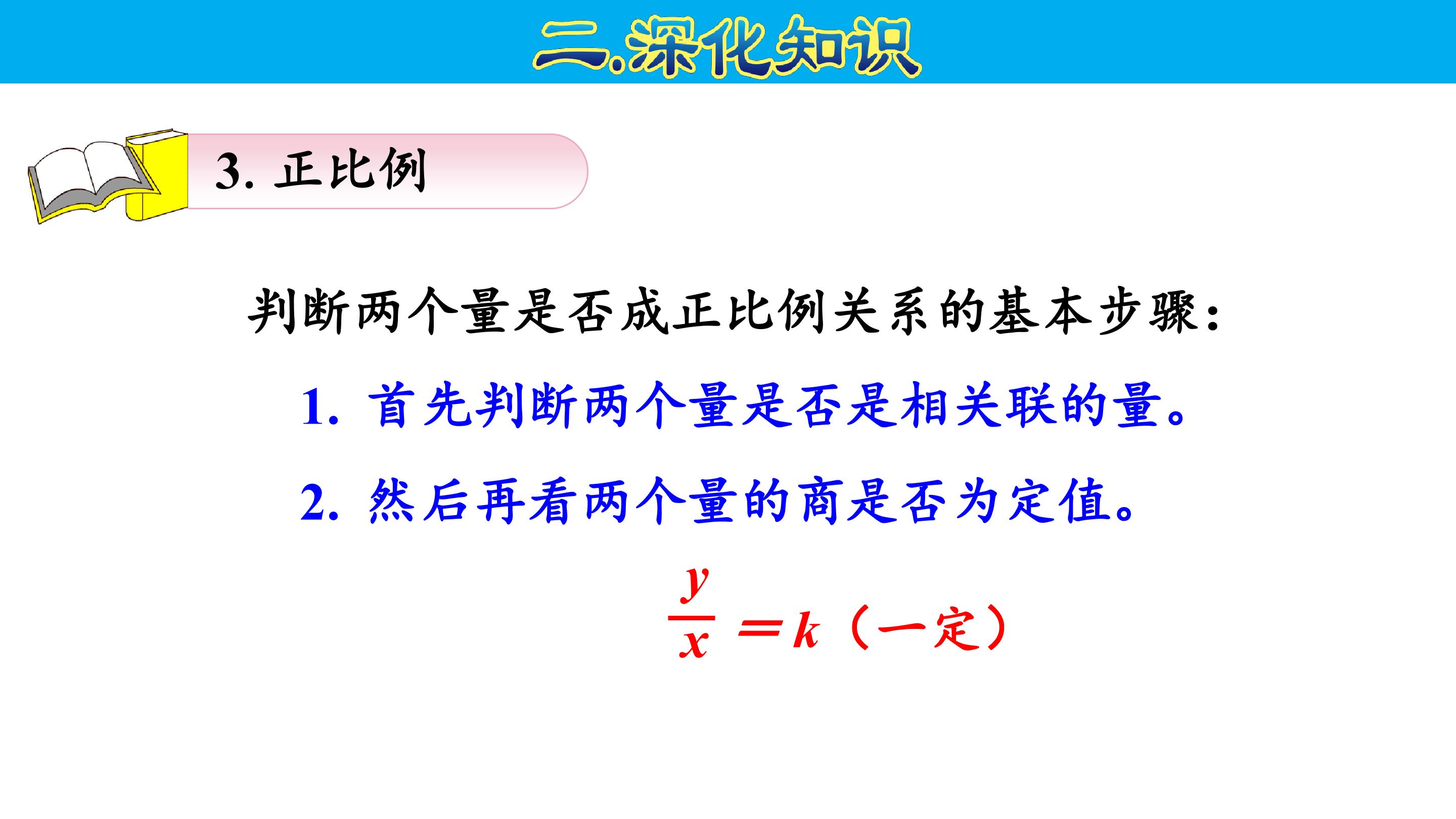 二.深化知识

3.正比例

判断两个量是否成正比例关系的基本步骤:

1.首先判断两个量是否是相关联的量。

2.然后再看两个量的商是否为定值。

$\frac{y}{x}=k$(一定)